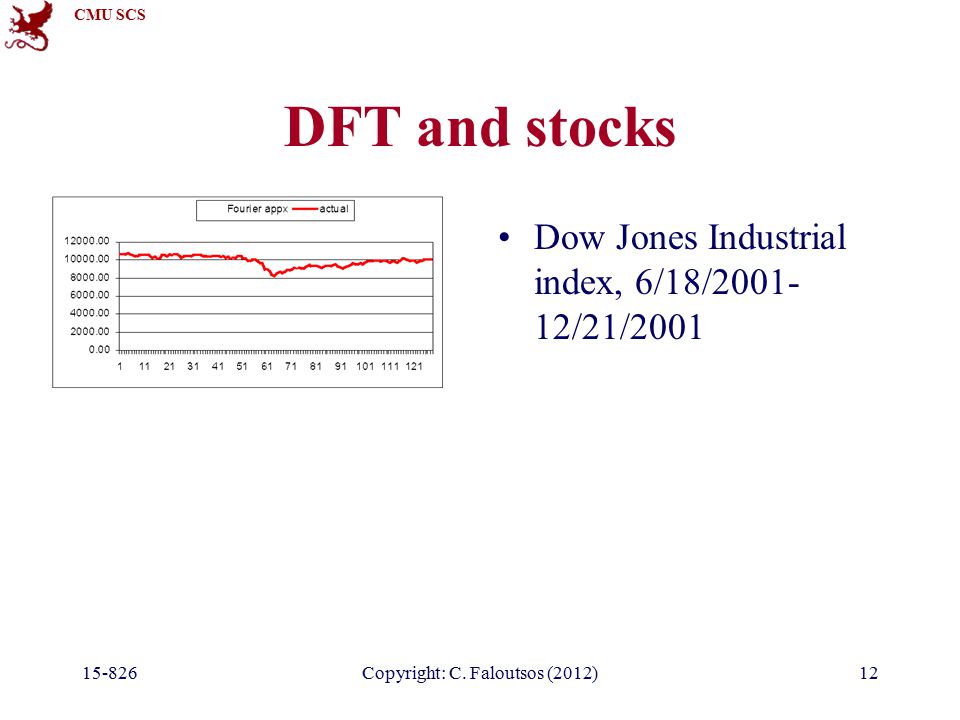 CMU SCS

DFT and stocks

Fourier appx actual

12000.00
10000.00
8000.00
6000.00
4000.00
2000.00
0.00

1 11 21 31 41 51 61 71 81 91 101 111 121

• Dow Jones Industrial index, 6/18/2001-12/21/2001

15-826 Copyright: C. Faloutsos (2012) 12